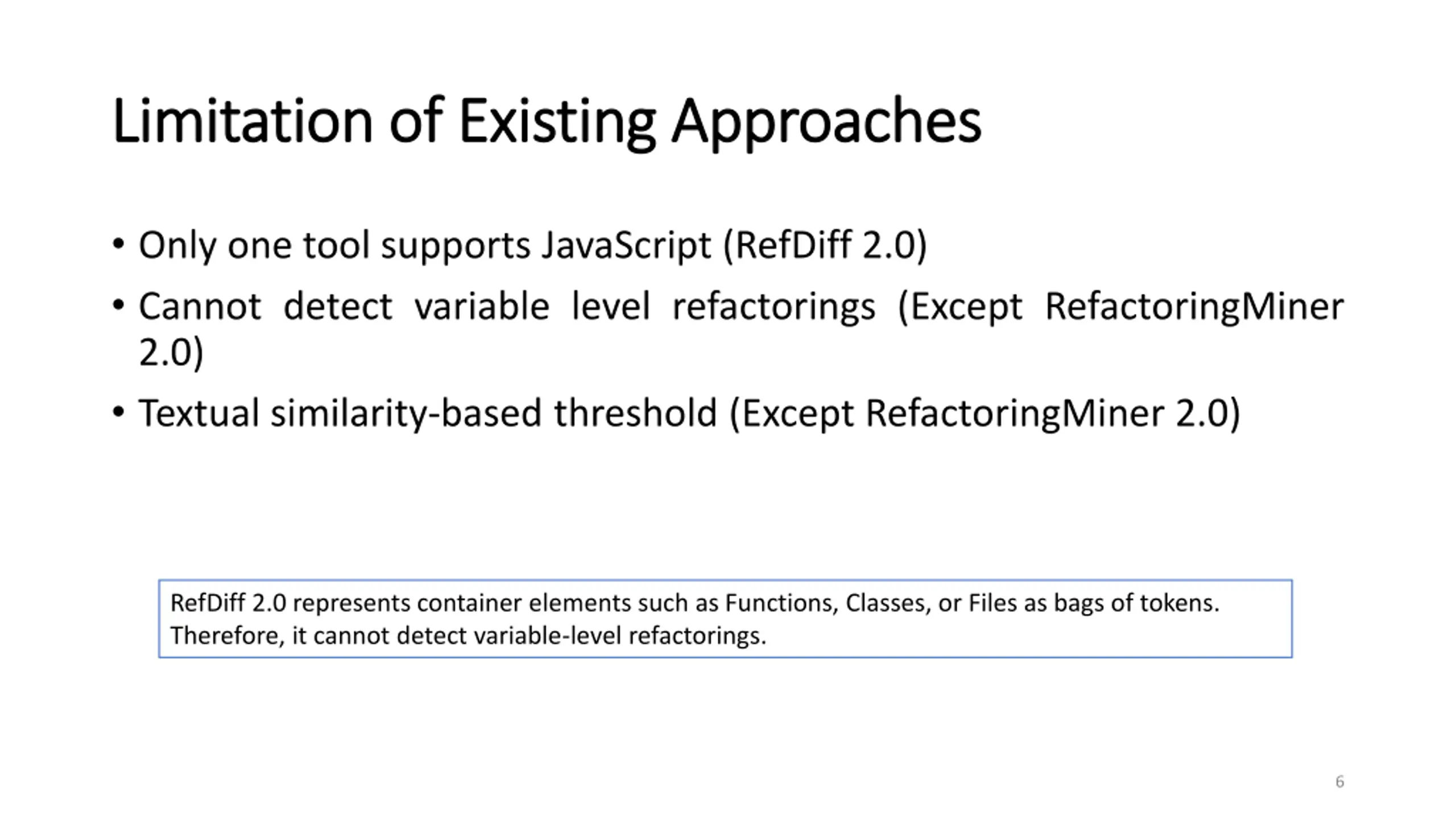 Limitation of Existing Approaches

• Only one tool supports JavaScript (RefDiff 2.0)
• Cannot detect variable level refactorings (Except RefactoringMiner 2.0)
• Textual similarity-based threshold (Except RefactoringMiner 2.0)

RefDiff 2.0 represents container elements such as Functions, Classes, or Files as bags of tokens. Therefore, it cannot detect variable-level refactorings.

6